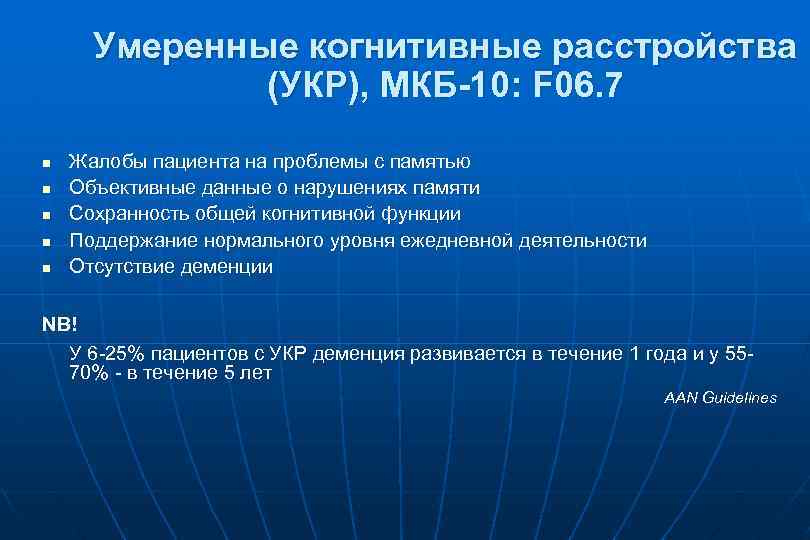 Умеренные когнитивные расстройства (УКР), МКБ-10: F06.7

- Жалобы пациента на проблемы с памятью
- Объективные данные о нарушениях памяти
- Сохранность общей когнитивной функции
- Поддержание нормального уровня ежедневной деятельности
- Отсутствие деменции

NB!

У 6-25% пациентов с УКР деменция развивается в течение 1 года и у 55-70% - в течение 5 лет

AAN Guidelines